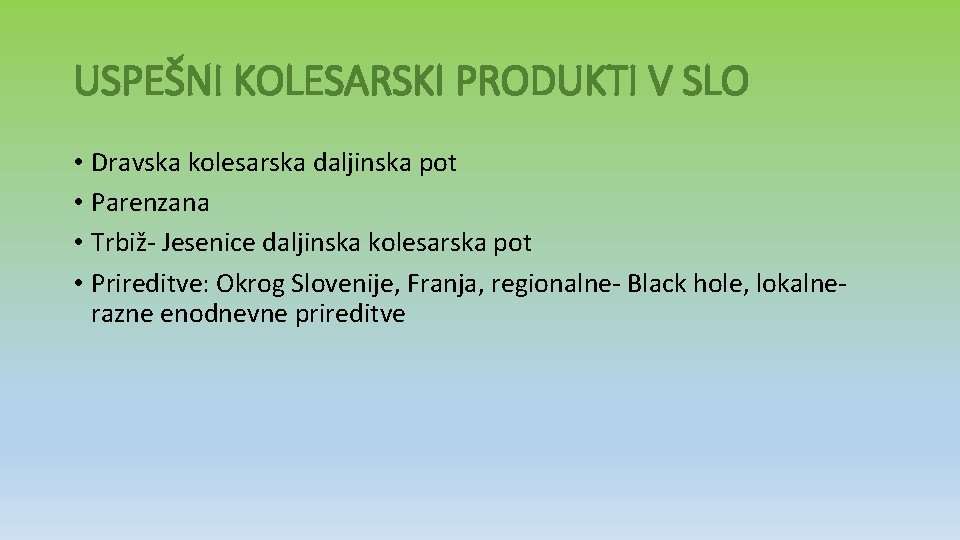 USPEŠNI KOLESARSKI PRODUKTI V SLO

• Dravska kolesarska daljinska pot
• Parenzana
• Trbiž- Jesenice daljinska kolesarska pot
• Prireditve: Okrog Slovenije, Franja, regionalne- Black hole, lokalne- razne enodnevne prireditve